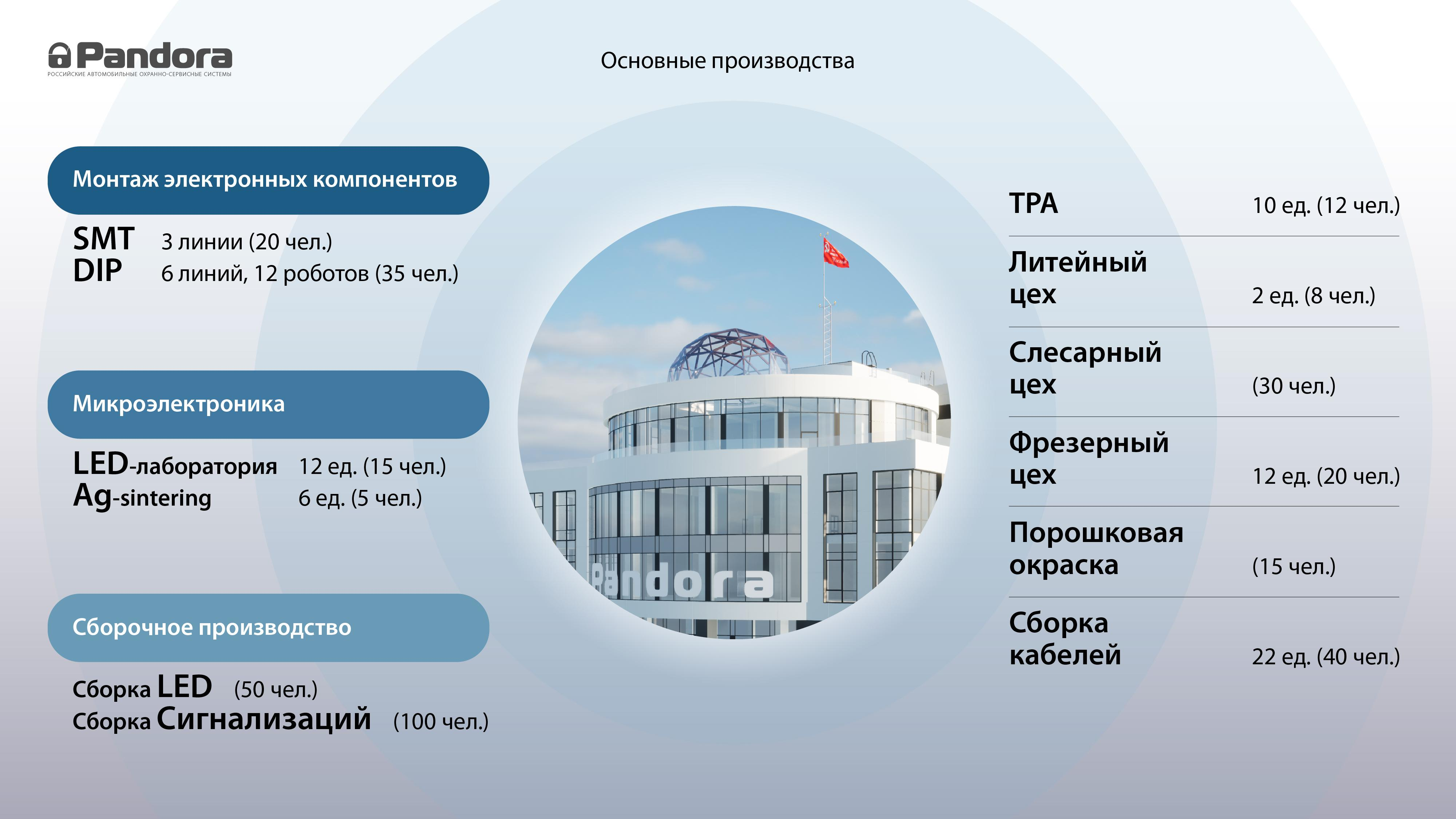 Pandora
РОССИЙСКИЕ АВТОМОБИЛЬНЫЕ ОХРАННО-СЕРВИСНЫЕ СИСТЕМЫ

Основные производства

Монтаж электронных компонентов

SMT 3 линии (20 чел.)
DIP 6 линий, 12 роботов (35 чел.)

Микроэлектроника

LED-лаборатория 12 ед. (15 чел.)
Ag-sintering 6 ед. (5 чел.)

Сборочное производство

Сборка LED (50 чел.)
Сборка Сигнализаций (100 чел.)

Pandora

| | |
|---|---|
| ТРА | 10 ед. (12 чел.) |
| Литейный цех | 2 ед. (8 чел.) |
| Слесарный цех | (30 чел.) |
| Фрезерный цех | 12 ед. (20 чел.) |
| Порошковая окраска | (15 чел.) |
| Сборка кабелей | 22 ед. (40 чел.) |